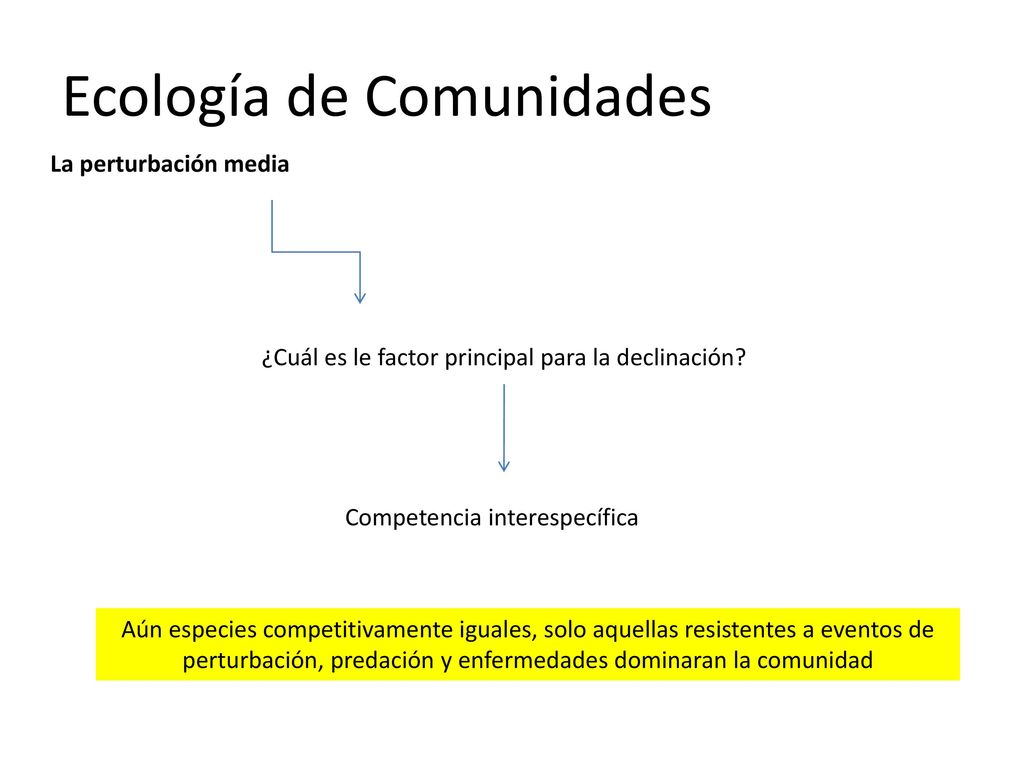 Ecología de Comunidades

La perturbación media

¿Cuál es le factor principal para la declinación?

Competencia interespecífica

Aún especies competitivamente iguales, solo aquellas resistentes a eventos de perturbación, predación y enfermedades dominaran la comunidad